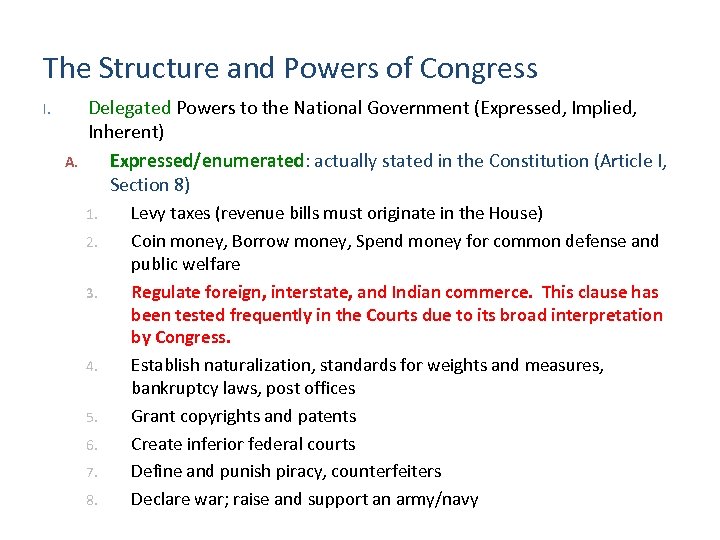 The Structure and Powers of Congress

I. Delegated Powers to the National Government (Expressed, Implied, Inherent)

A. Expressed/enumerated: actually stated in the Constitution (Article I, Section 8)

1. Levy taxes (revenue bills must originate in the House)

2. Coin money, Borrow money, Spend money for common defense and public welfare

3. Regulate foreign, interstate, and Indian commerce. This clause has been tested frequently in the Courts due to its broad interpretation by Congress.

4. Establish naturalization, standards for weights and measures, bankruptcy laws, post offices

5. Grant copyrights and patents

6. Create inferior federal courts

7. Define and punish piracy, counterfeiters

8. Declare war; raise and support an army/navy